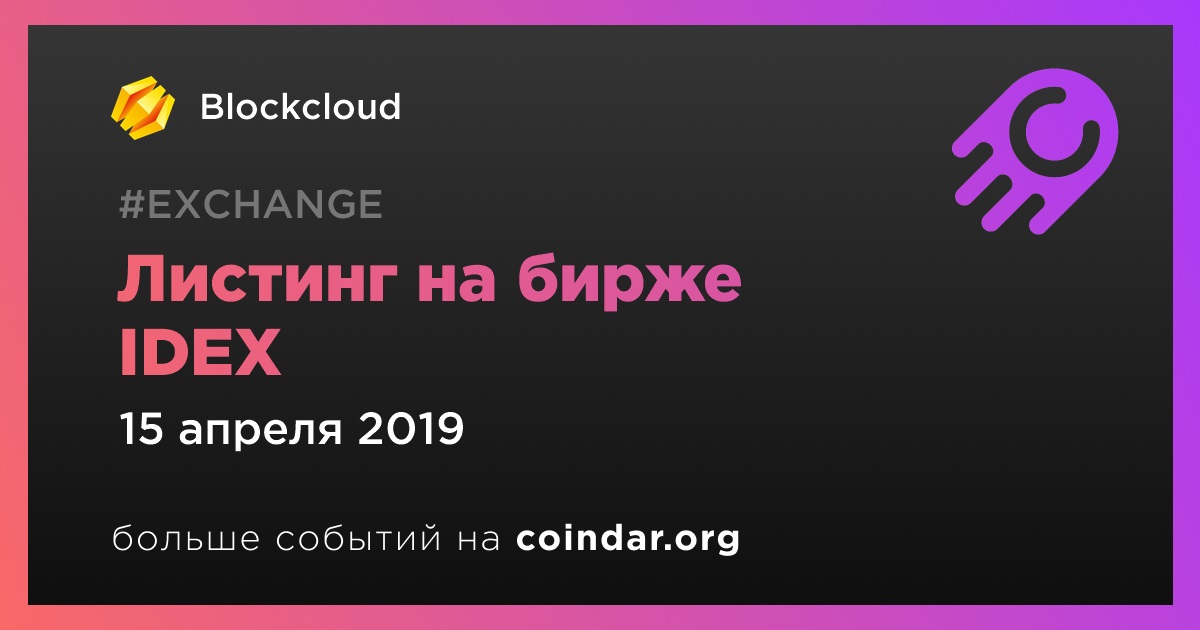 Blockcloud

#EXCHANGE

Листинг на бирже IDEX

15 апреля 2019

больше событий на coindar.org